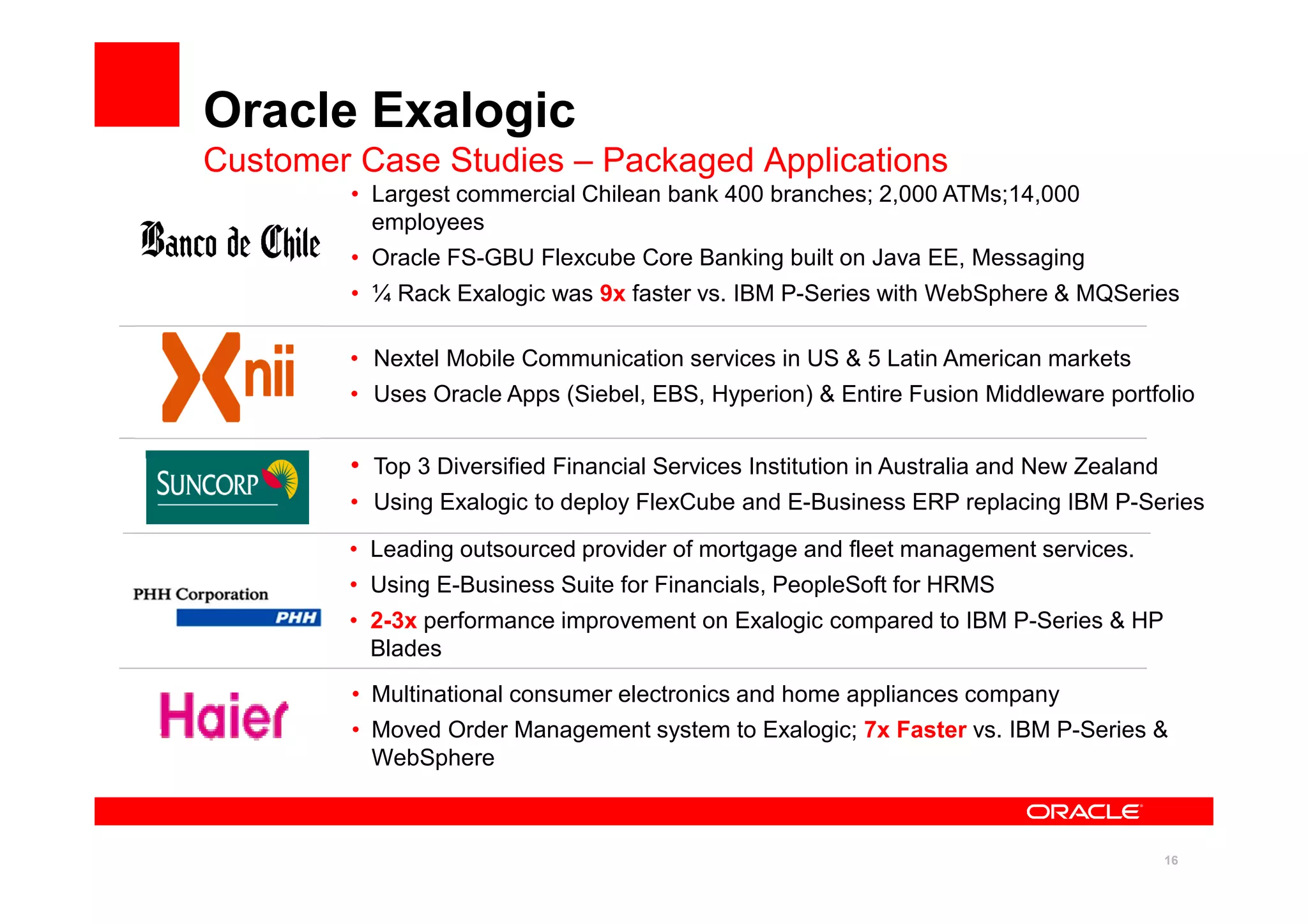 Oracle Exalogic
Customer Case Studies – Packaged Applications

Banco de Chile

• Largest commercial Chilean bank 400 branches; 2,000 ATMs;14,000 employees
• Oracle FS-GBU Flexcube Core Banking built on Java EE, Messaging
• ¼ Rack Exalogic was 9x faster vs. IBM P-Series with WebSphere & MQSeries

nii

• Nextel Mobile Communication services in US & 5 Latin American markets
• Uses Oracle Apps (Siebel, EBS, Hyperion) & Entire Fusion Middleware portfolio

SUNCORP

• Top 3 Diversified Financial Services Institution in Australia and New Zealand
• Using Exalogic to deploy FlexCube and E-Business ERP replacing IBM P-Series

PHH Corporation
PHH

• Leading outsourced provider of mortgage and fleet management services.
• Using E-Business Suite for Financials, PeopleSoft for HRMS
• 2-3x performance improvement on Exalogic compared to IBM P-Series & HP Blades

Haier

• Multinational consumer electronics and home appliances company
• Moved Order Management system to Exalogic; 7x Faster vs. IBM P-Series & WebSphere

ORACLE

16